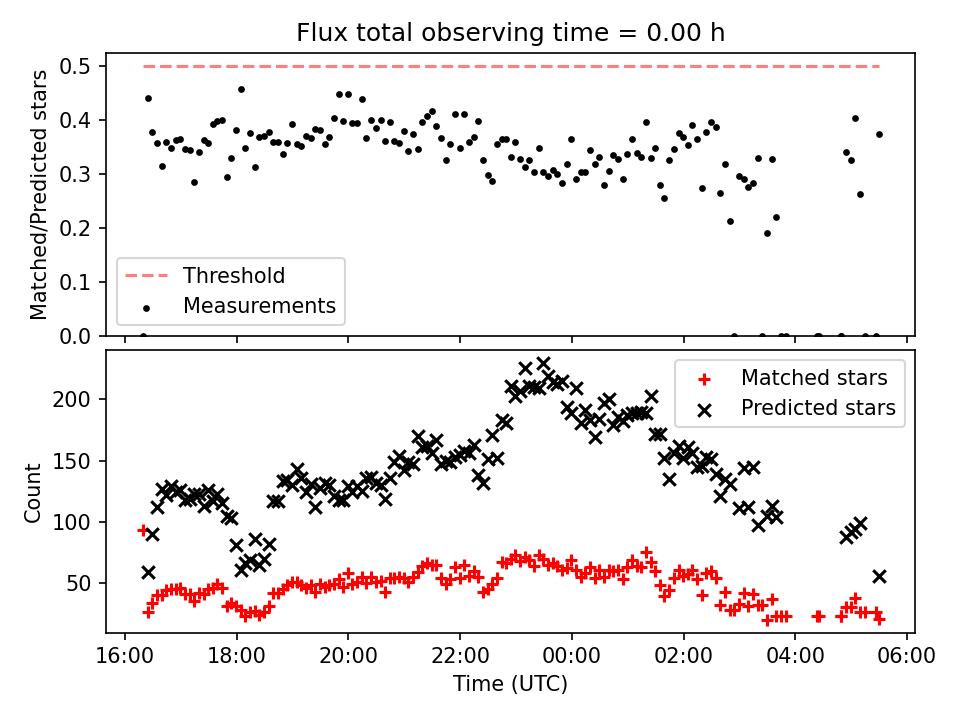 Flux total observing time = 0.00 h

Matched/Predicted stars

0.5
0.4
0.3
0.2
0.1
0.0

Threshold
Measurements

Count

200
150
100
50

Matched stars
Predicted stars

16:00
18:00
20:00
22:00
00:00
02:00
04:00
06:00

Time (UTC)